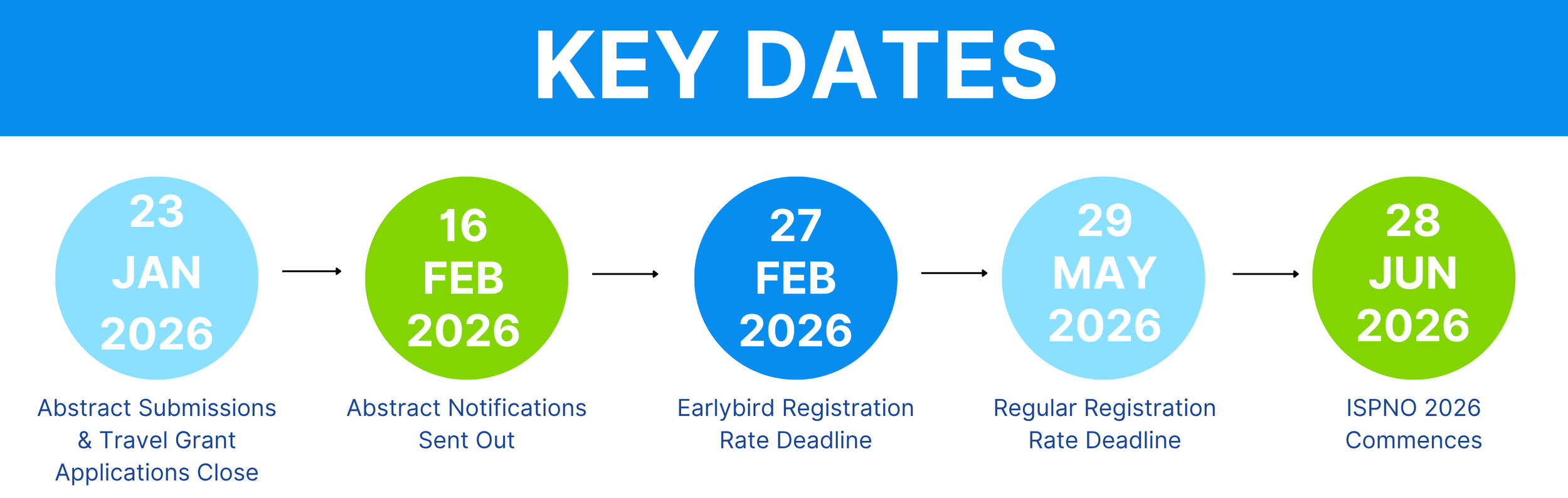 KEY DATES

23 JAN 2026
Abstract Submissions & Travel Grant Applications Close

16 FEB 2026
Abstract Notifications Sent Out

27 FEB 2026
Earlybird Registration Rate Deadline

29 MAY 2026
Regular Registration Rate Deadline

28 JUN 2026
ISPNO 2026 Commences